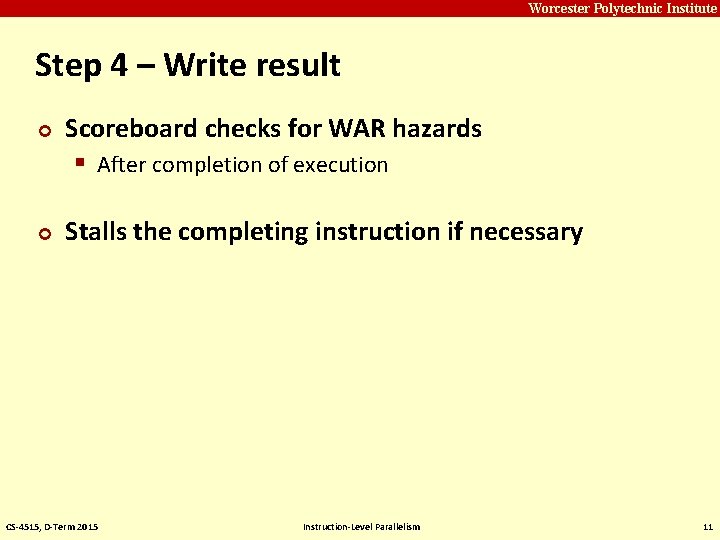 Worcester Polytechnic Institute

Step 4 – Write result

Scoreboard checks for WAR hazards

After completion of execution

Stalls the completing instruction if necessary

CS-4515, D-Term 2015

Instruction-Level Parallelism

11